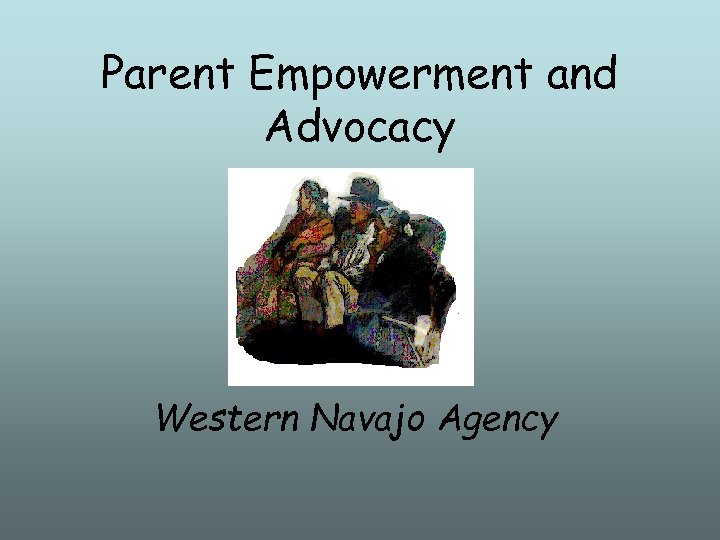 Parent Empowerment and Advocacy

Western Navajo Agency